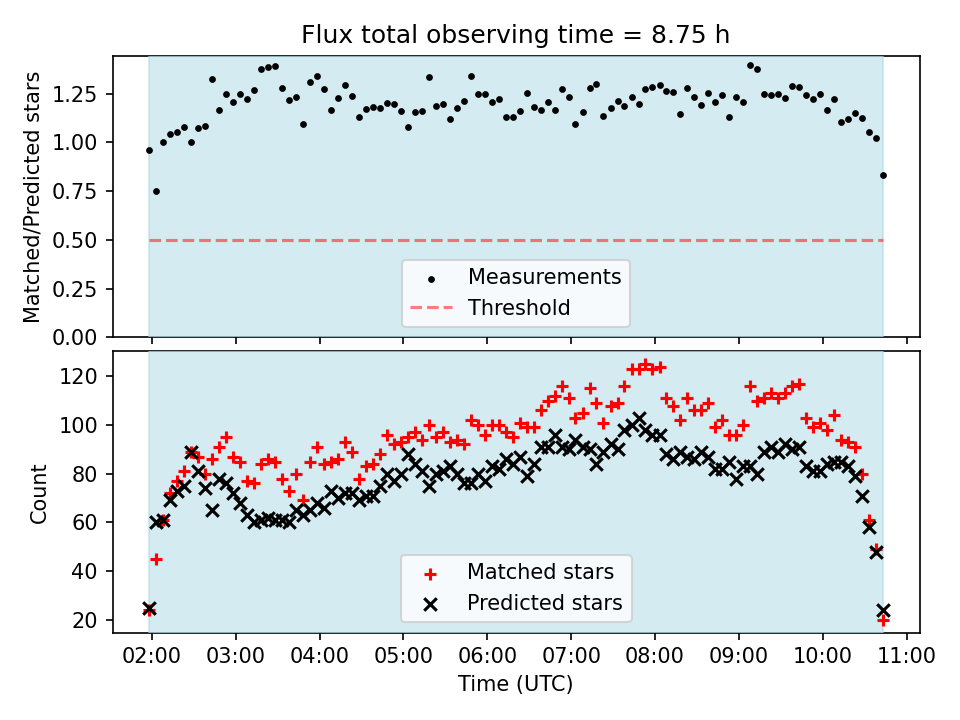 Flux total observing time = 8.75 h

Matched/Predicted stars

1.25
1.00
0.75
0.50
0.25
0.00

Measurements
Threshold

Count

120
100
80
60
40
20

Matched stars
Predicted stars

02:00
03:00
04:00
05:00
06:00
07:00
08:00
09:00
10:00
11:00

Time (UTC)